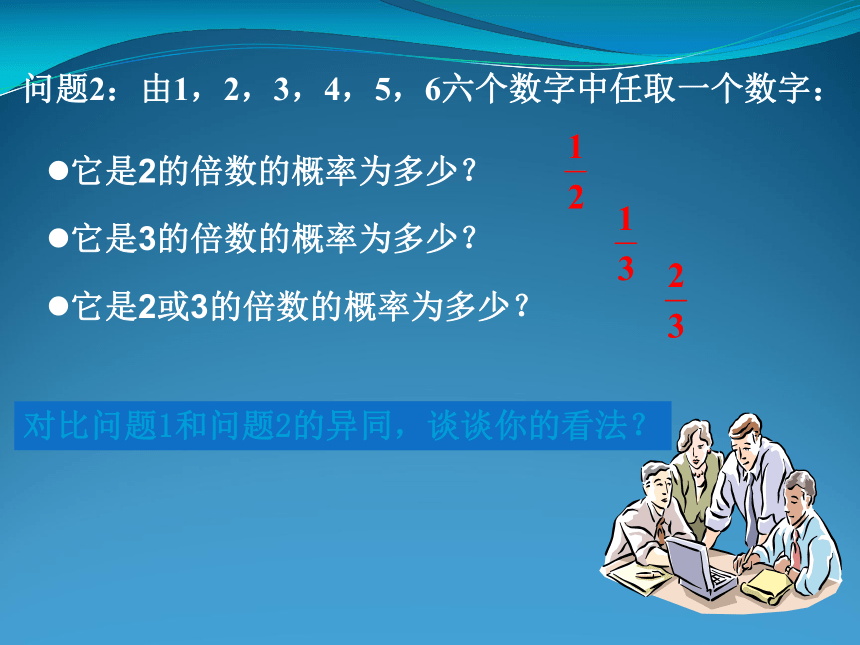 问题2：由1，2，3，4，5，6六个数字中任取一个数字：

●它是2的倍数的概率为多少？ $\frac{1}{2}$

●它是3的倍数的概率为多少？ $\frac{1}{3}$

●它是2或3的倍数的概率为多少？ $\frac{2}{3}$

对比问题1和问题2的异同，谈谈你的看法？